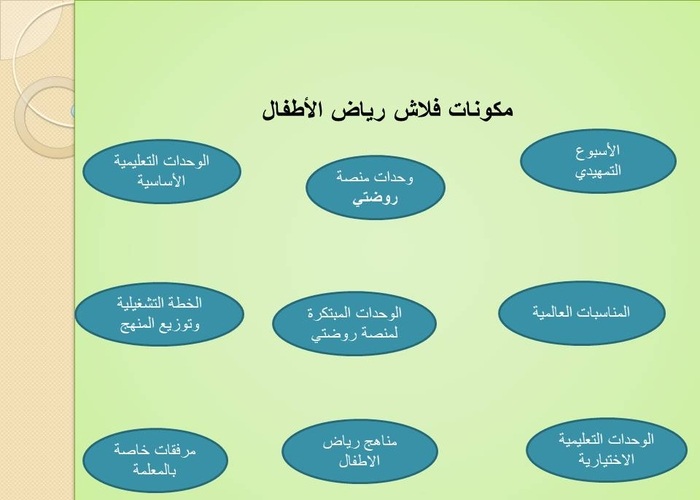 مكونات فلاش رياض الأطفال

الأسبوع التمهيدي

وحدات منصة روضتي

الوحدات التعليمية الأساسية

المناسبات العالمية

الوحدات المبتكرة لمنصة روضتي

الخطة التشغيلية وتوزيع المنهج

الوحدات التعليمية الاختيارية

مناهج رياض الاطفال

مرفقات خاصة بالمعلمة